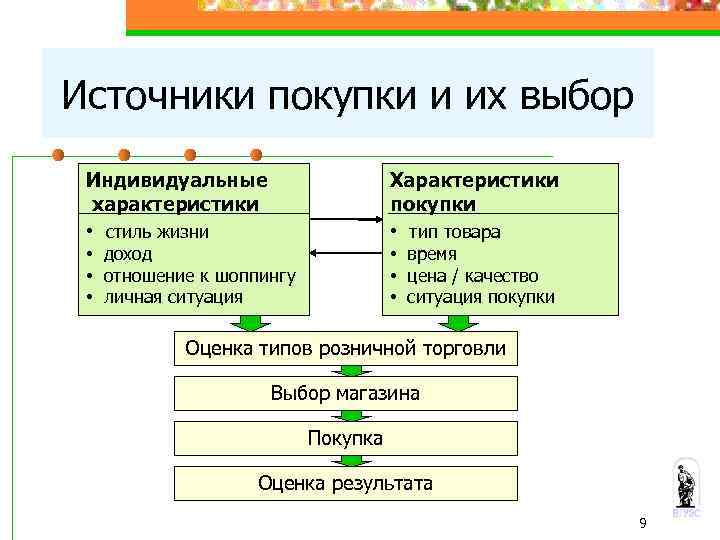 Источники покупки и их выбор

Индивидуальные характеристики

• стиль жизни
• доход
• отношение к шоппингу
• личная ситуация

Характеристики покупки

• тип товара
• время
• цена / качество
• ситуация покупки

Оценка типов розничной торговли

Выбор магазина

Покупка

Оценка результата

ВГУЭС

9